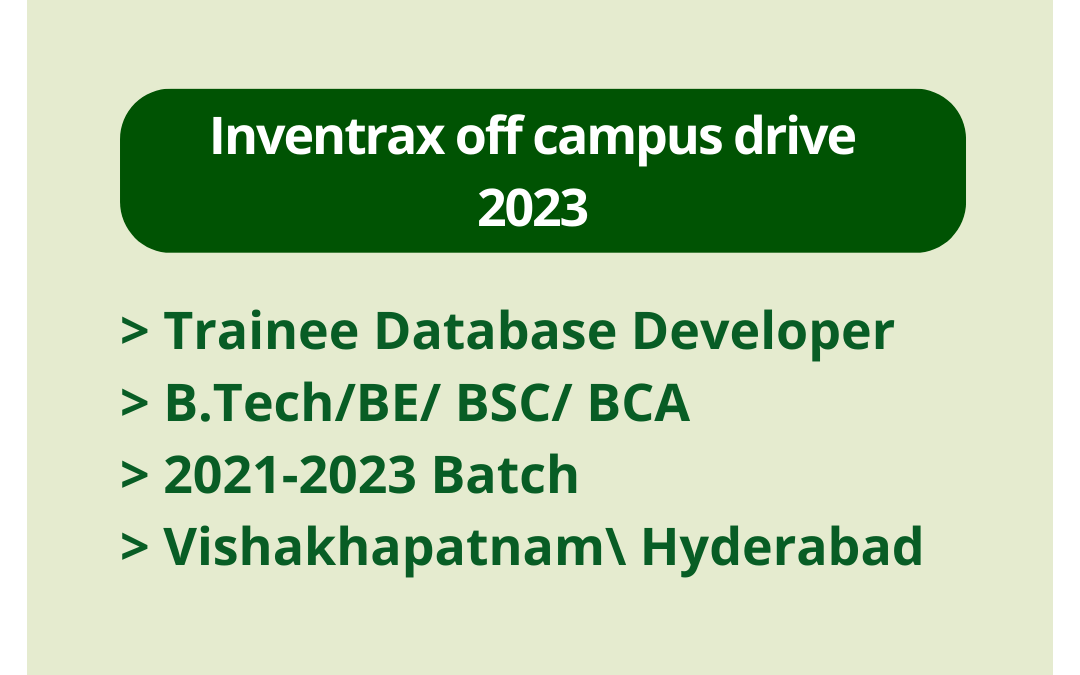 Inventrax off campus drive 2023

> Trainee Database Developer
> B.Tech/BE/ BSC/ BCA
> 2021-2023 Batch
> Vishakhapatnam\ Hyderabad